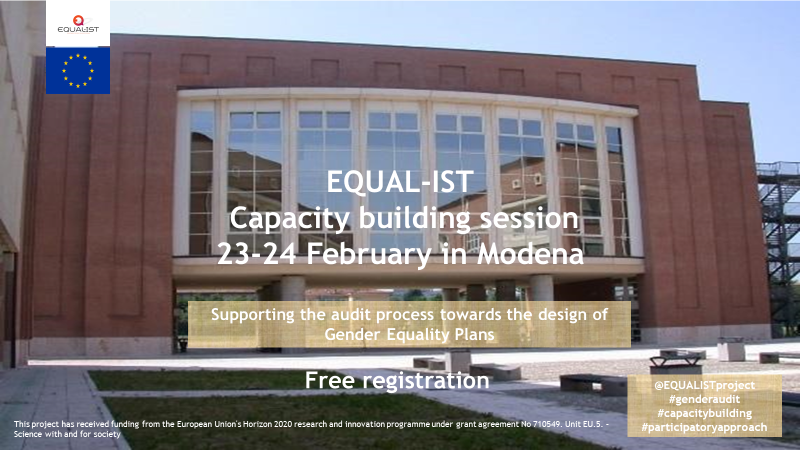 EQUALIST

EQUAL-IST
Capacity building session
23-24 February in Modena

Supporting the audit process towards the design of Gender Equality Plans

Free registration

@EQUALISTproject
#genderaudit
#capacitybuilding
#participatoryapproach

This project has received funding from the European Union's Horizon 2020 research and innovation programme under grant agreement No 710549. Unit EU.5. - Science with and for society